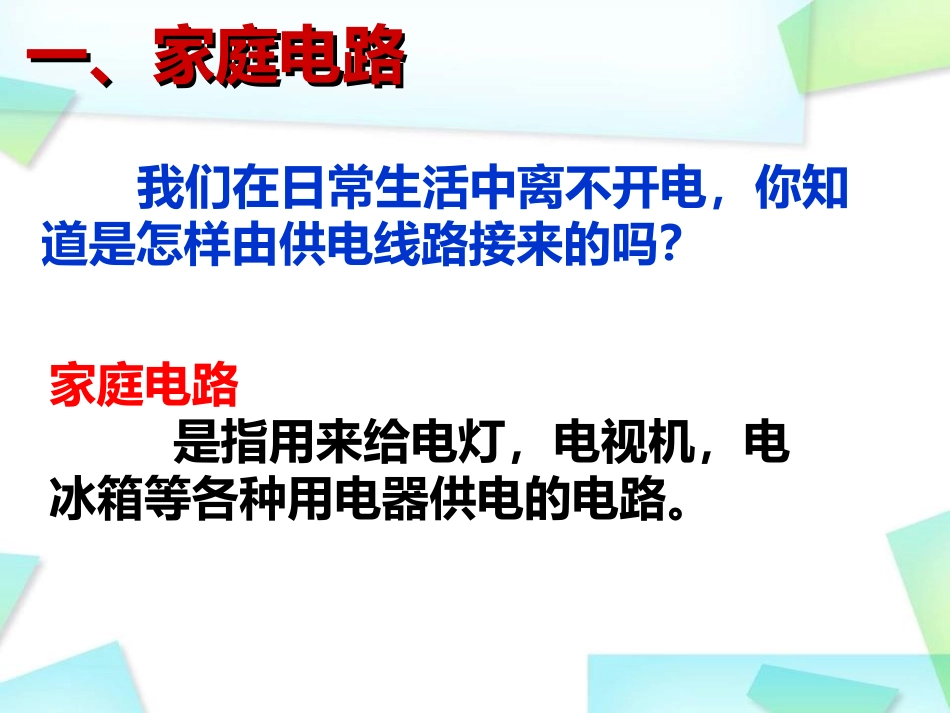 一、家庭电路

我们在日常生活中离不开电，你知道是怎样由供电线路接来的吗?

家庭电路

是指用来给电灯，电视机，电冰箱等各种用电器供电的电路。